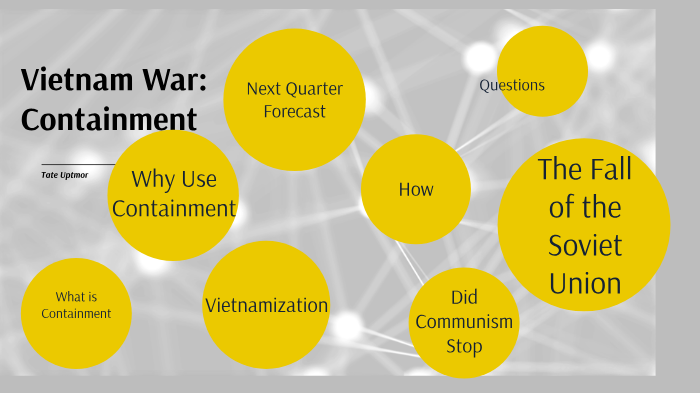 Vietnam War: Containment

Tate Uptmor

Next Quarter Forecast

Questions

Why Use Containment

How

The Fall of the Soviet Union

What is Containment

Vietnamization

Did Communism Stop